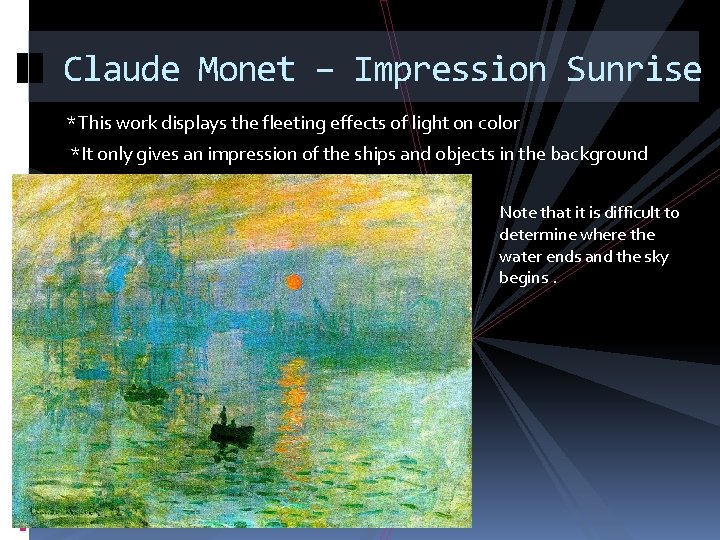 Claude Monet – Impression Sunrise

*This work displays the fleeting effects of light on color

*It only gives an impression of the ships and objects in the background

Note that it is difficult to determine where the water ends and the sky begins .